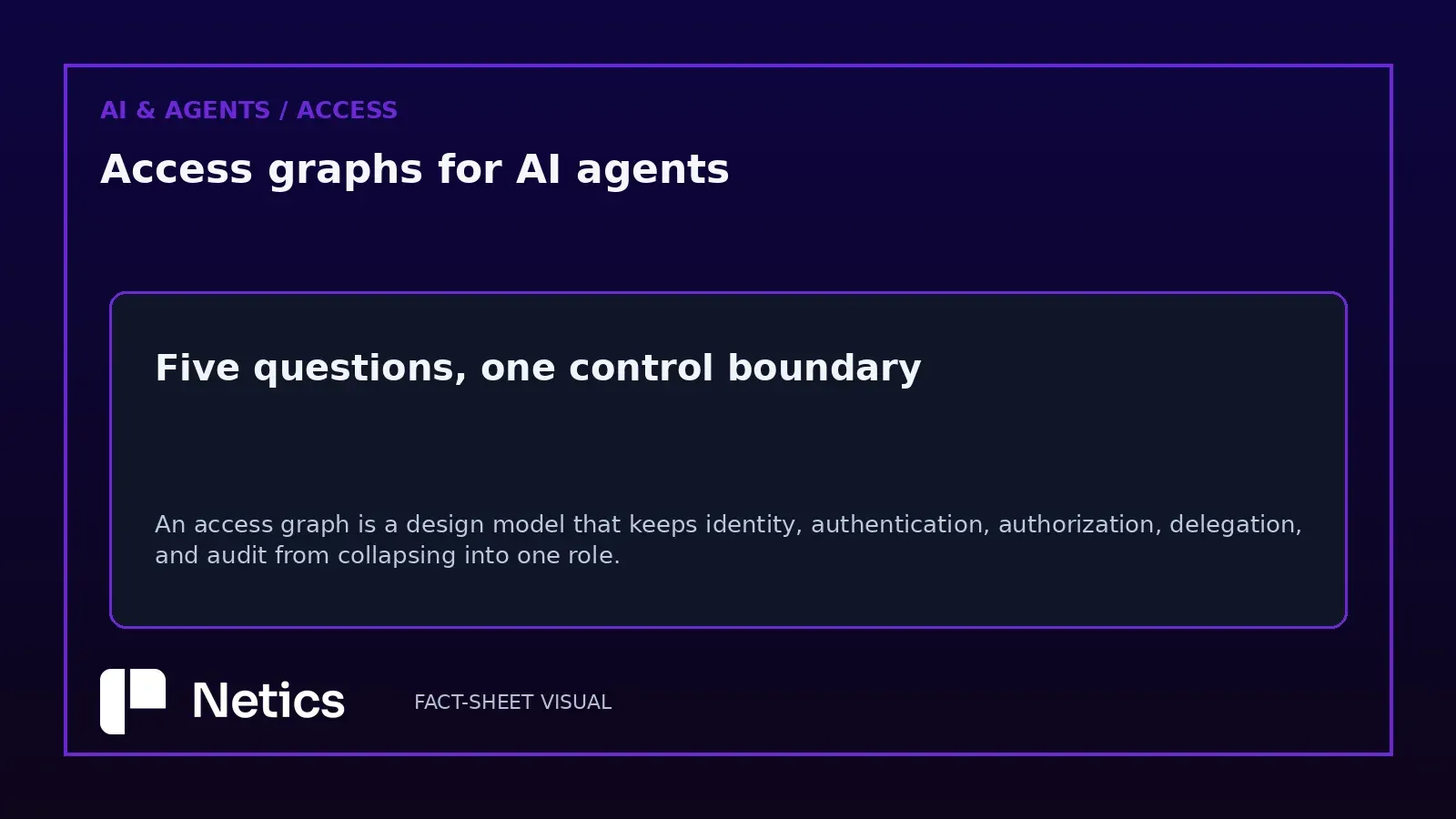 AI & AGENTS / ACCESS

Access graphs for AI agents

Five questions, one control boundary

An access graph is a design model that keeps identity, authentication, authorization, delegation, and audit from collapsing into one role.

Netics

FACT-SHEET VISUAL